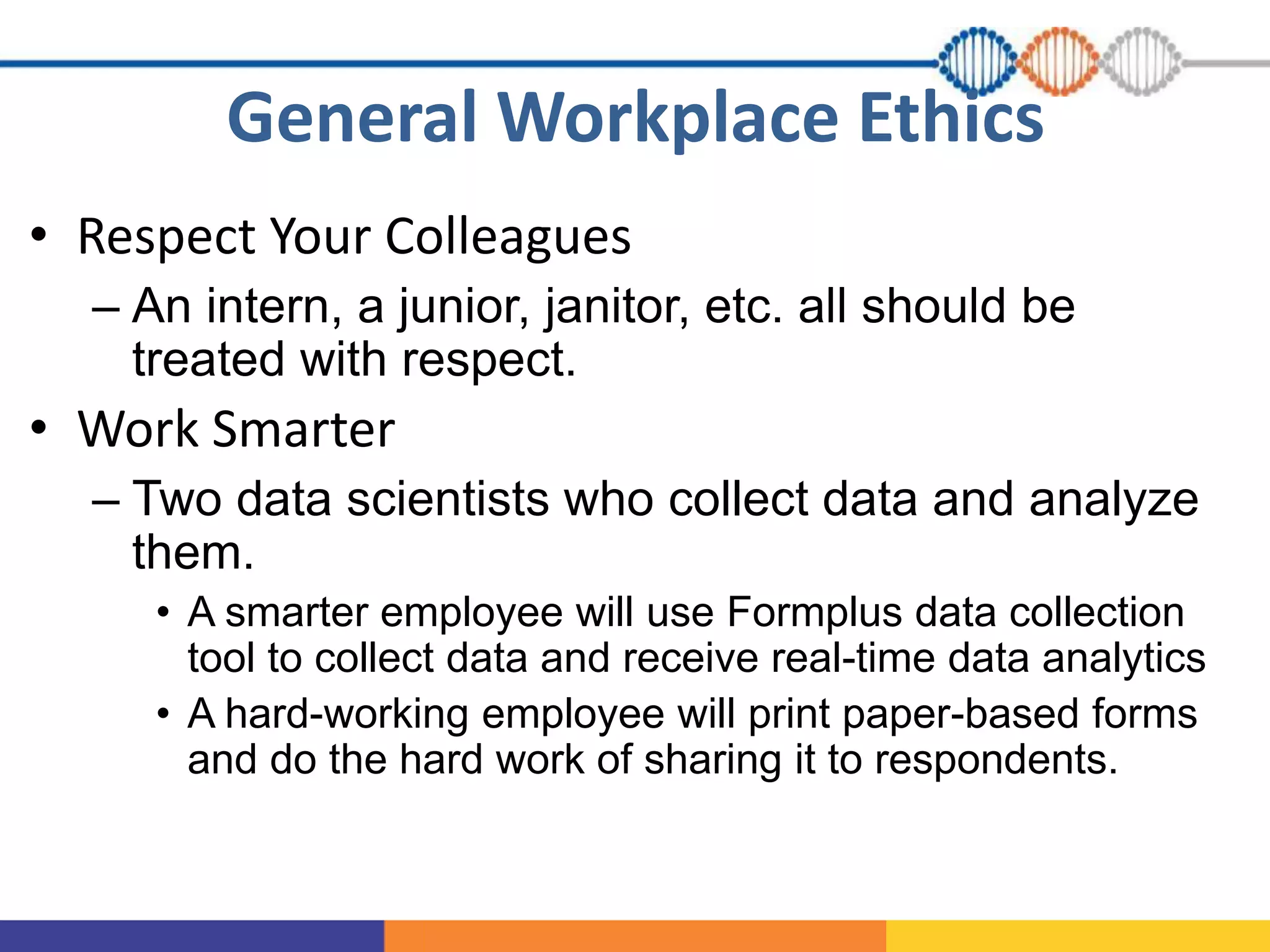 General Workplace Ethics

• Respect Your Colleagues
– An intern, a junior, janitor, etc. all should be treated with respect.
• Work Smarter
– Two data scientists who collect data and analyze them.
• A smarter employee will use Formplus data collection tool to collect data and receive real-time data analytics
• A hard-working employee will print paper-based forms and do the hard work of sharing it to respondents.